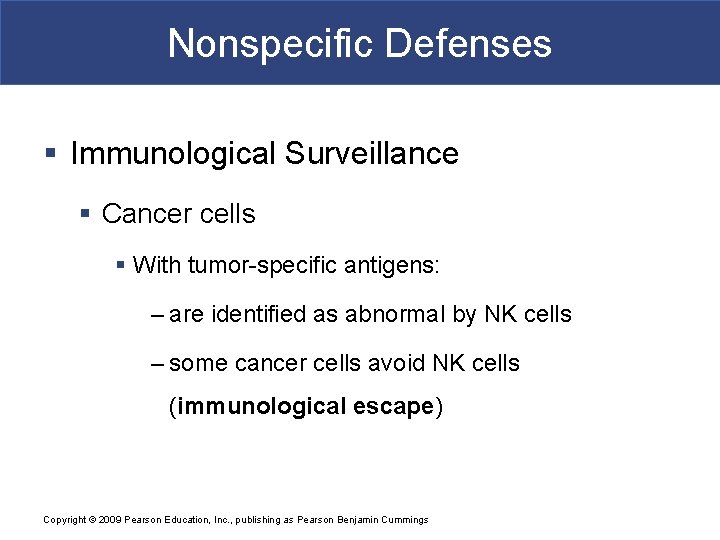 Nonspecific Defenses

▪ Immunological Surveillance

▪ Cancer cells

▪ With tumor-specific antigens:

– are identified as abnormal by NK cells

– some cancer cells avoid NK cells (immunological escape)

Copyright © 2009 Pearson Education, Inc., publishing as Pearson Benjamin Cummings